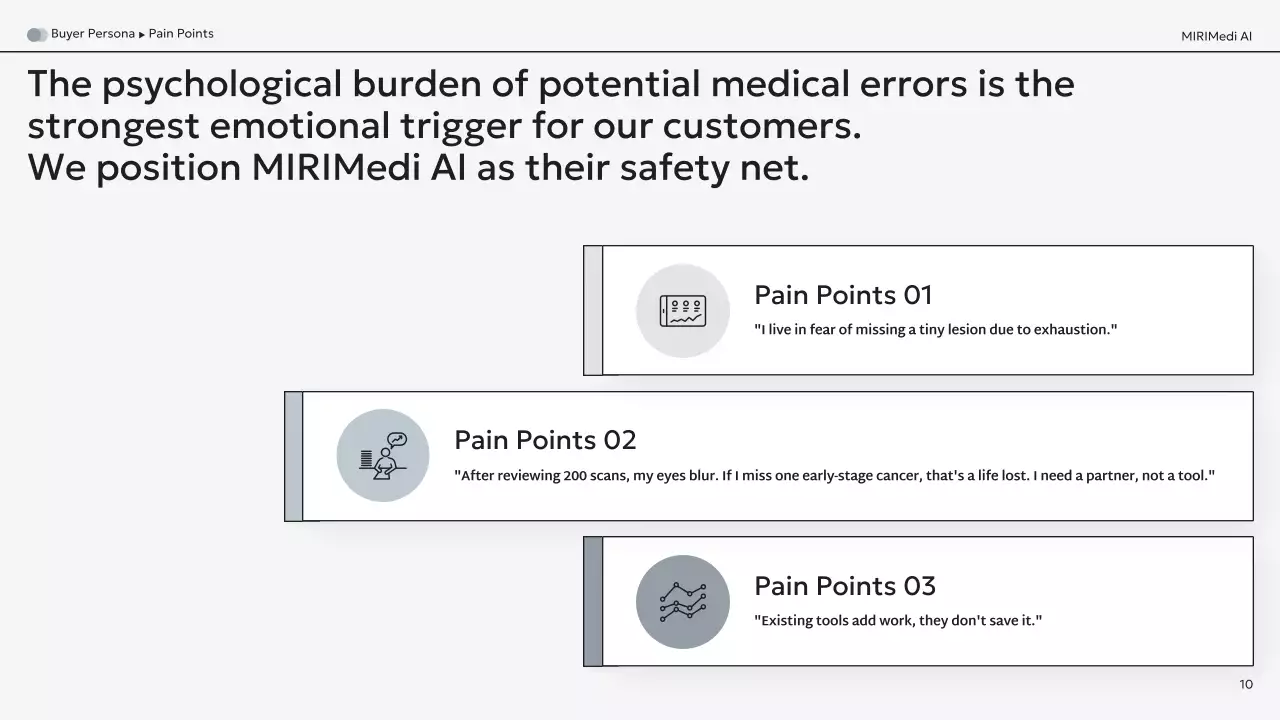 Buyer Persona ▸ Pain Points

MIRIMedi AI

The psychological burden of potential medical errors is the strongest emotional trigger for our customers.
We position MIRIMedi AI as their safety net.

Pain Points 01
"I live in fear of missing a tiny lesion due to exhaustion."

Pain Points 02
"After reviewing 200 scans, my eyes blur. If I miss one early-stage cancer, that's a life lost. I need a partner, not a tool."

Pain Points 03
"Existing tools add work, they don't save it."

10